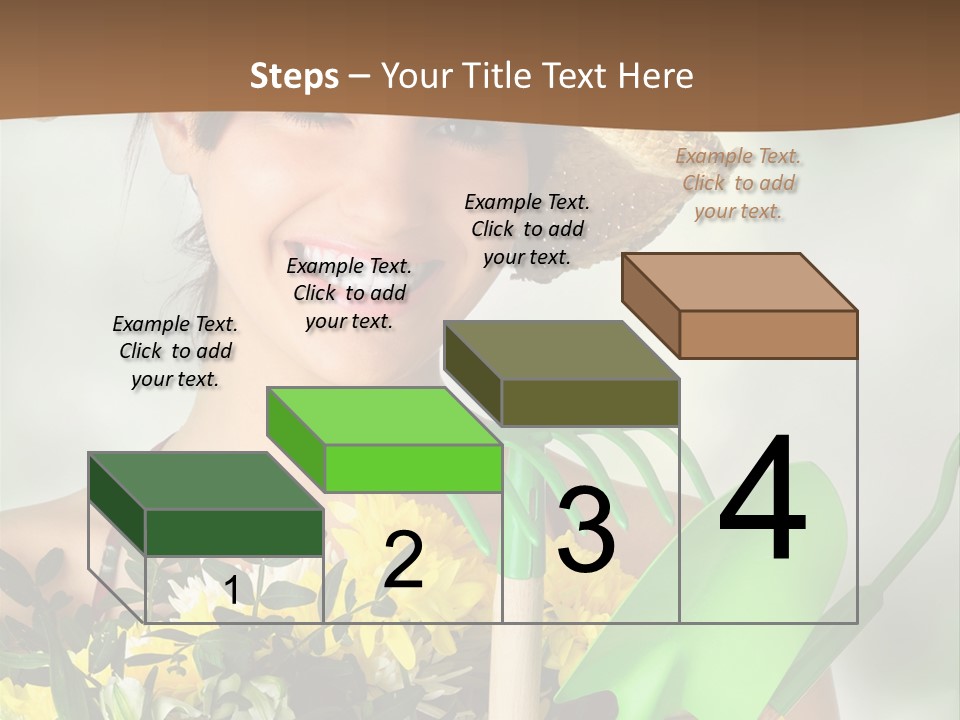 Steps – Your Title Text Here

Example Text. Click to add your text.

Example Text. Click to add your text.

Example Text. Click to add your text.

Example Text. Click to add your text.

1

2

3

4